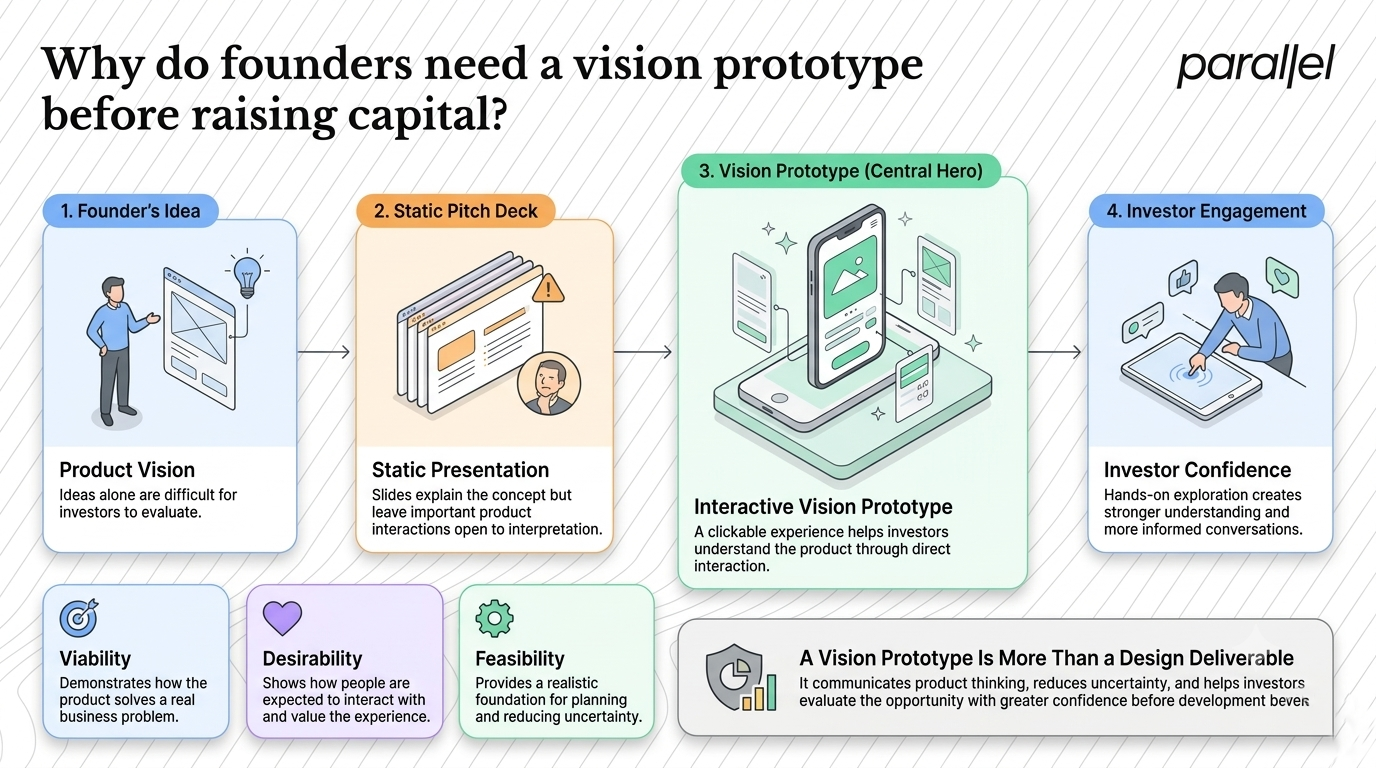 Why do founders need a vision prototype before raising capital?

parallel

1. Founder's Idea

Product Vision

Ideas alone are difficult for investors to evaluate.

2. Static Pitch Deck

Static Presentation

Slides explain the concept but leave important product interactions open to interpretation.

3. Vision Prototype (Central Hero)

Interactive Vision Prototype

A clickable experience helps investors understand the product through direct interaction.

4. Investor Engagement

Investor Confidence

Hands-on exploration creates stronger understanding and more informed conversations.

Viability

Demonstrates how the product solves a real business problem.

Desirability

Shows how people are expected to interact with and value the experience.

Feasibility

Provides a realistic foundation for planning and reducing uncertainty.

A Vision Prototype Is More Than a Design Deliverable

It communicates product thinking, reduces uncertainty, and helps investors evaluate the opportunity with greater confidence before development bever